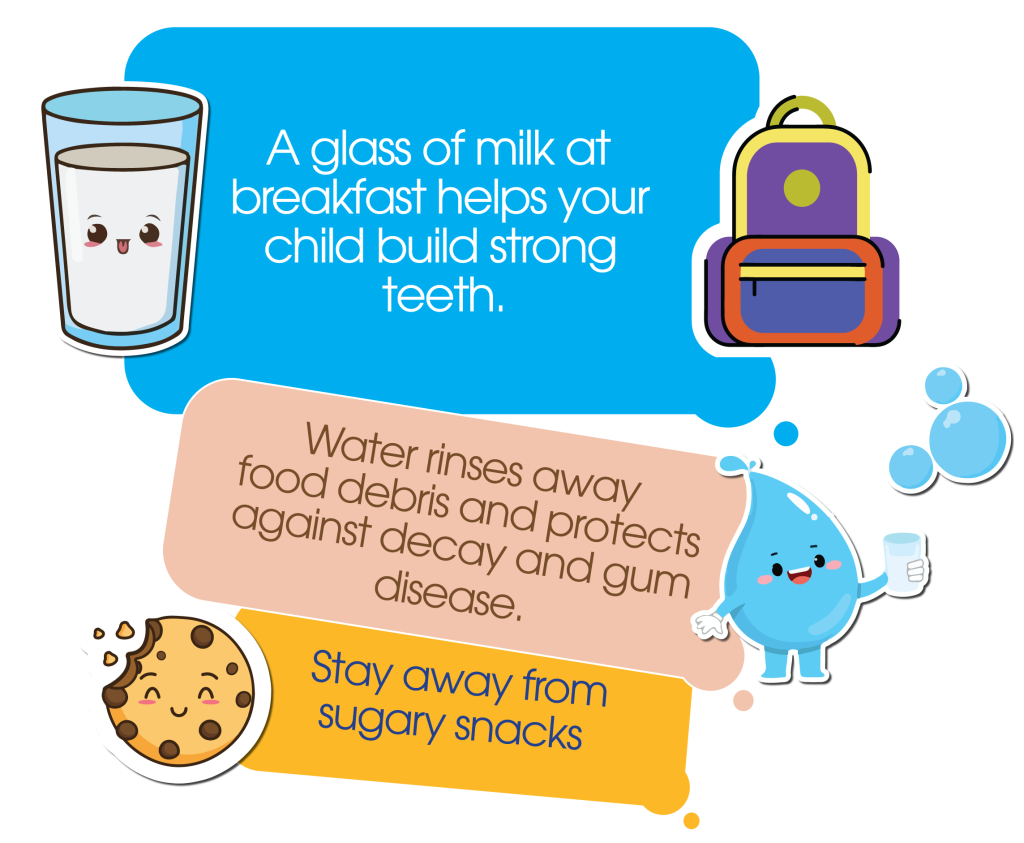 A glass of milk at breakfast helps your child build strong teeth.

Water rinses away food debris and protects against decay and gum disease.

Stay away from sugary snacks